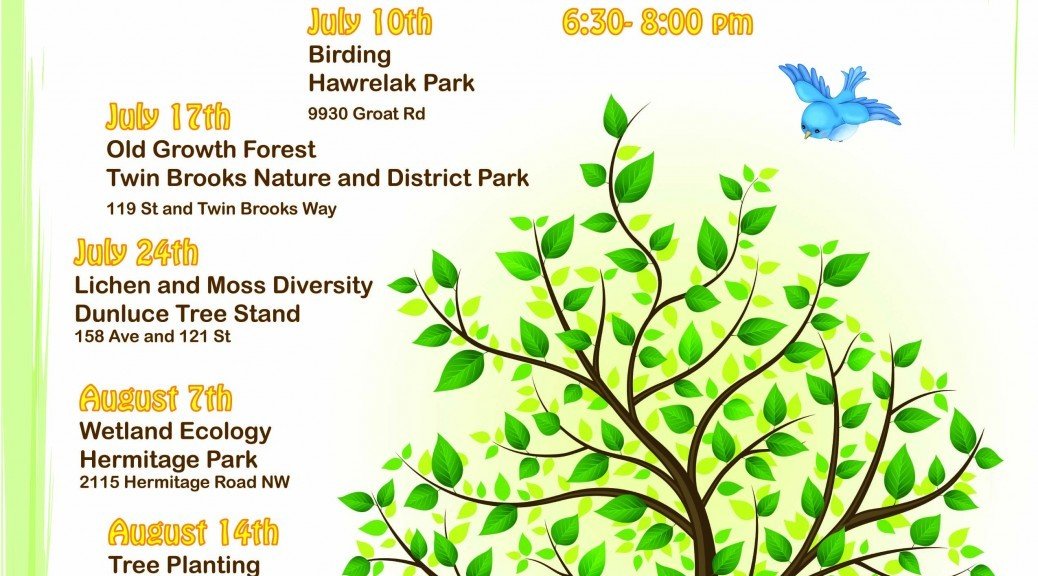 July 10th

6:30- 8:00 pm

Birding
Hawrelak Park
9930 Groat Rd

July 17th
Old Growth Forest
Twin Brooks Nature and District Park
119 St and Twin Brooks Way

July 24th
Lichen and Moss Diversity
Dunluce Tree Stand
158 Ave and 121 St

August 7th
Wetland Ecology
Hermitage Park
2115 Hermitage Road NW

August 14th
Tree Planting